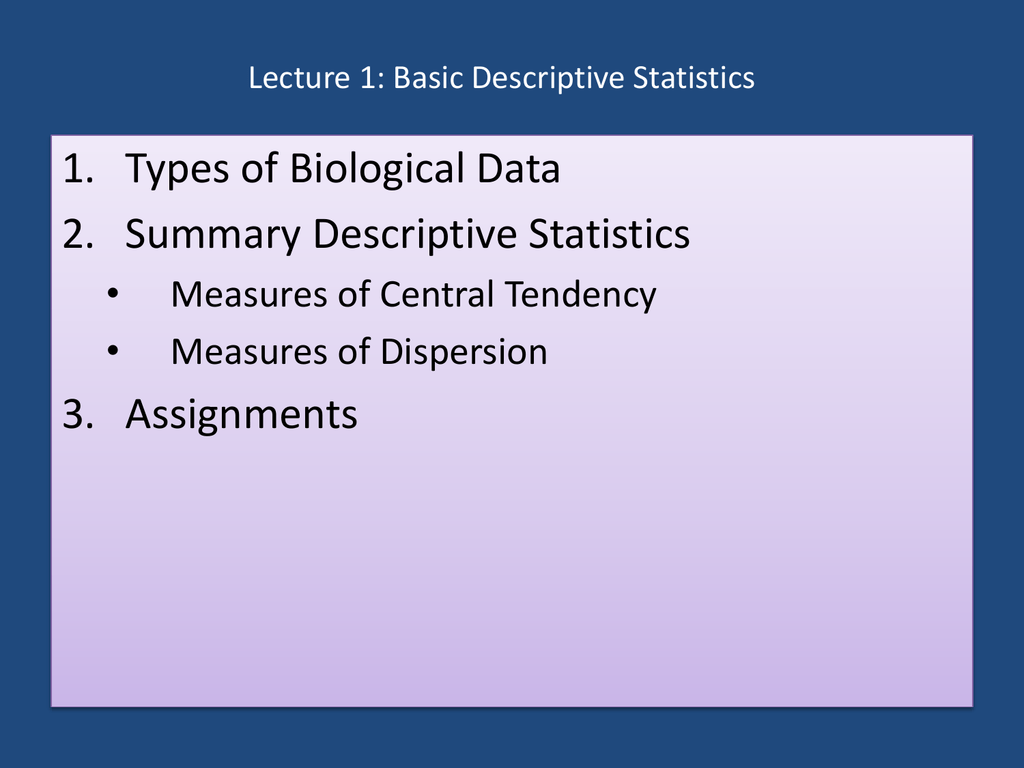 Lecture 1: Basic Descriptive Statistics

1. Types of Biological Data
2. Summary Descriptive Statistics
   • Measures of Central Tendency
   • Measures of Dispersion
3. Assignments